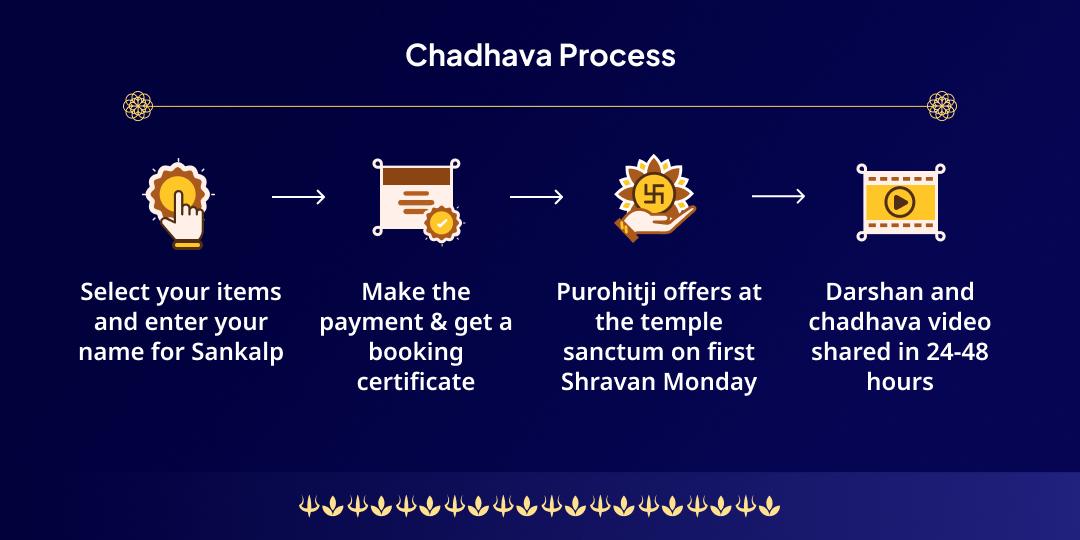 Chadhava Process

Select your items and enter your name for Sankalp

Make the payment & get a booking certificate

Purohitji offers at the temple sanctum on first Shravan Monday

Darshan and chadhava video shared in 24-48 hours